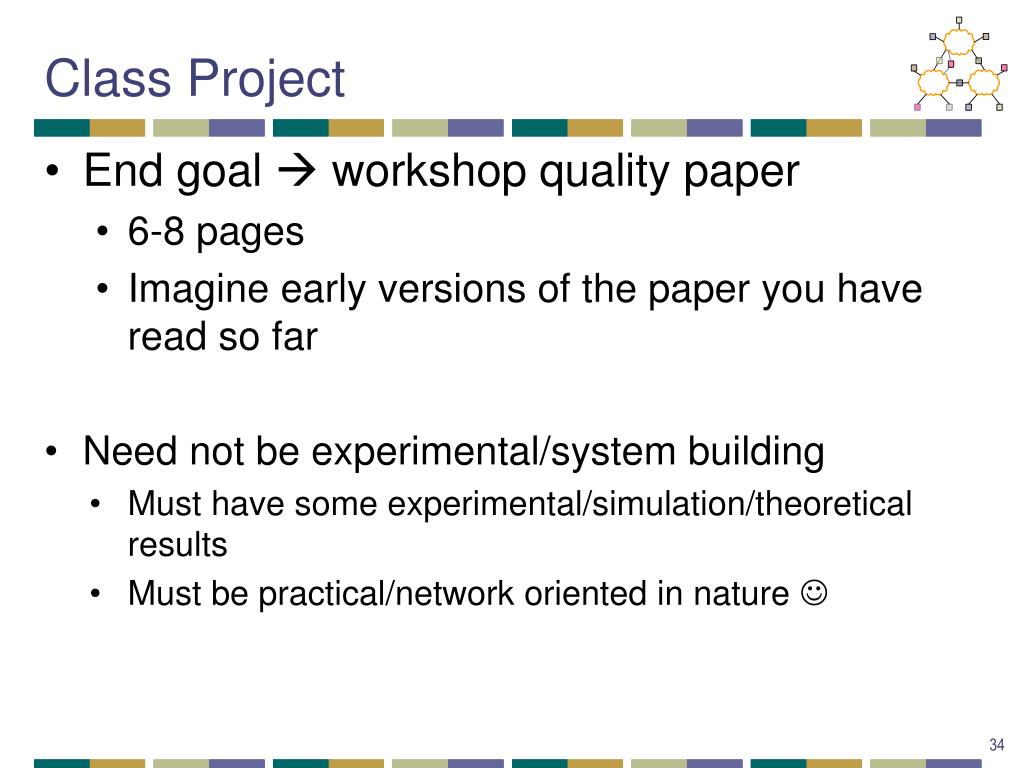 Class Project

• End goal → workshop quality paper
  • 6-8 pages
  • Imagine early versions of the paper you have read so far

• Need not be experimental/system building
  • Must have some experimental/simulation/theoretical results
  • Must be practical/network oriented in nature ☺

34